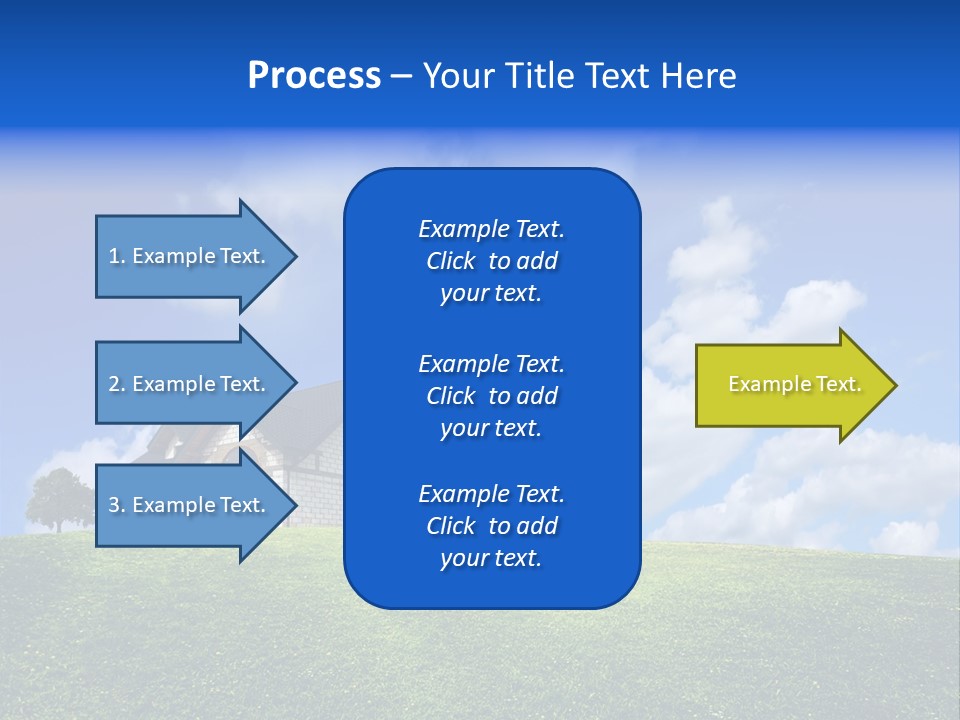 Process – Your Title Text Here

1. Example Text.

2. Example Text.

3. Example Text.

Example Text. Click to add your text.

Example Text. Click to add your text.

Example Text. Click to add your text.

Example Text.